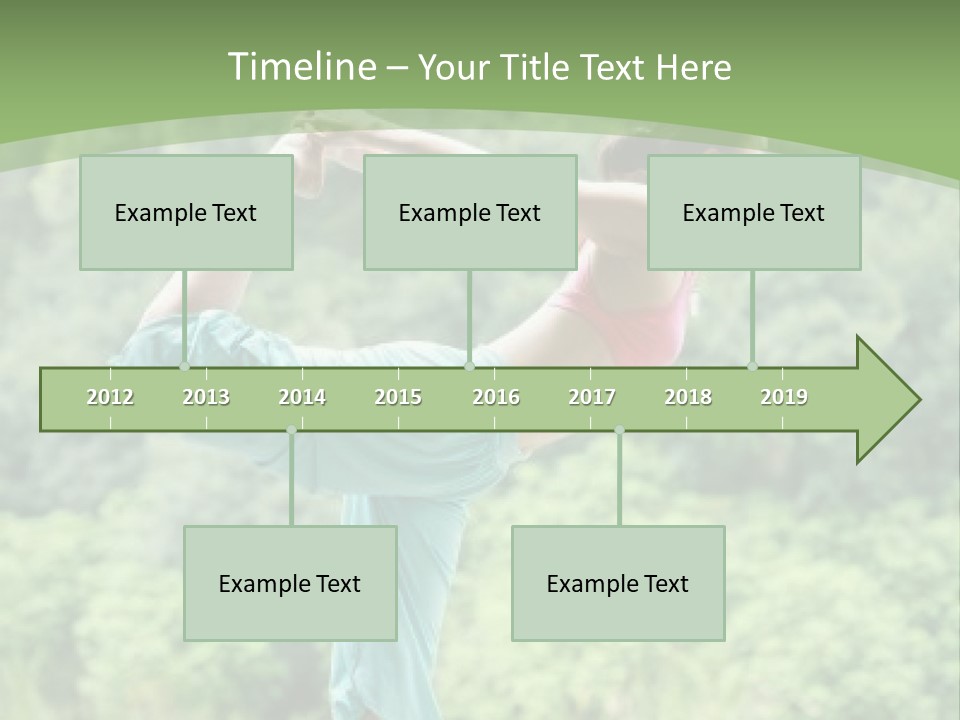 Timeline – Your Title Text Here

Example Text

Example Text

Example Text

2012
2013
2014
2015
2016
2017
2018
2019

Example Text

Example Text